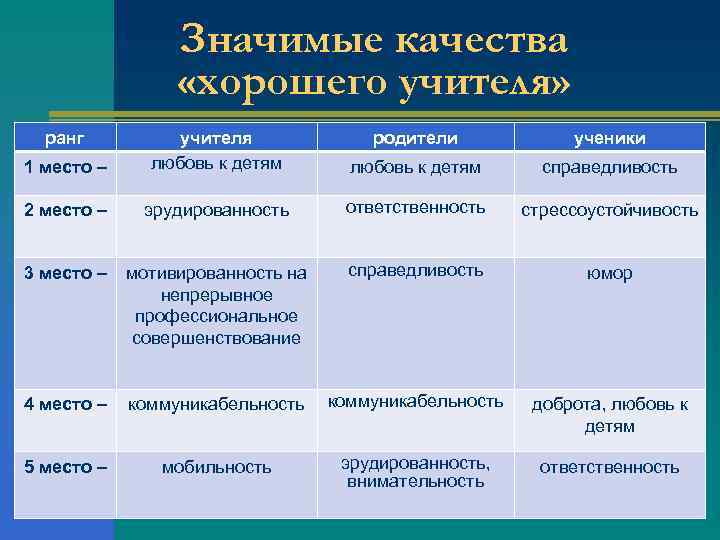 Значимые качества «хорошего учителя»

| ранг | учителя | родители | ученики |
|---|---|---|---|
| 1 место – | любовь к детям | любовь к детям | справедливость |
| 2 место – | эрудированность | ответственность | стрессоустойчивость |
| 3 место – | мотивированность на непрерывное профессиональное совершенствование | справедливость | юмор |
| 4 место – | коммуникабельность | коммуникабельность | доброта, любовь к детям |
| 5 место – | мобильность | эрудированность, внимательность | ответственность |